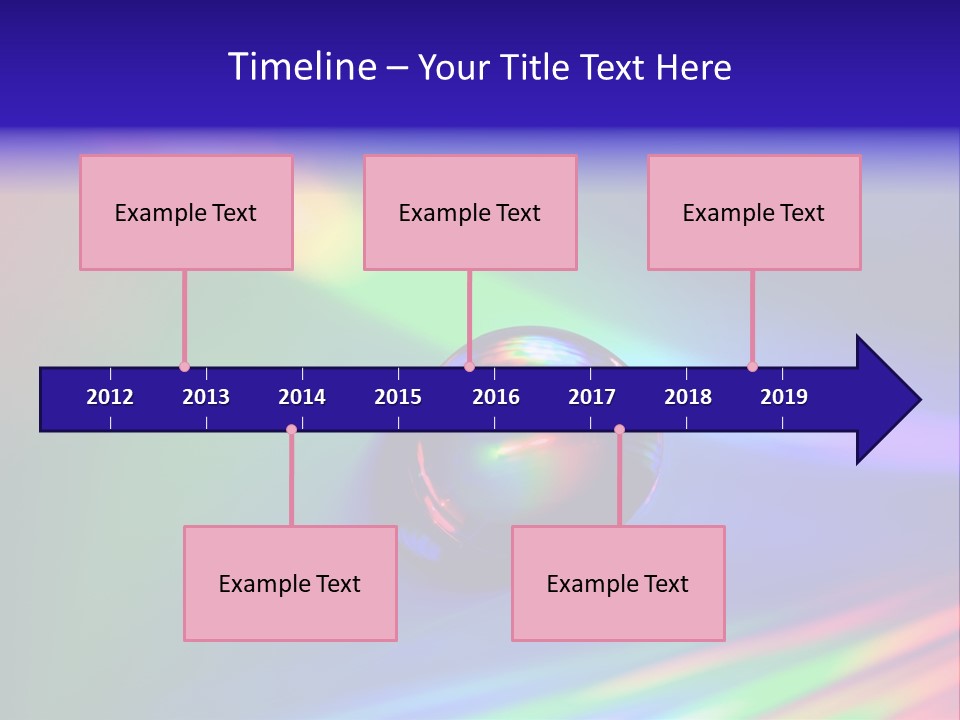 Timeline – Your Title Text Here

Example Text

Example Text

Example Text

2012 2013 2014 2015 2016 2017 2018 2019

Example Text

Example Text